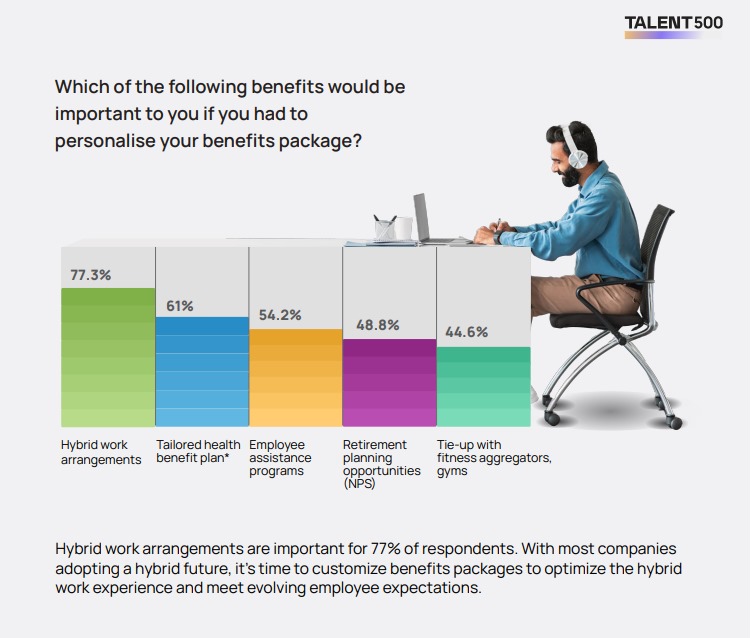 TALENT500

Which of the following benefits would be important to you if you had to personalise your benefits package?

77.3%

61%

54.2%

48.8%

44.6%

Hybrid work arrangements

Tailored health benefit plan*

Employee assistance programs

Retirement planning opportunities (NPS)

Tie-up with fitness aggregators, gyms

Hybrid work arrangements are important for 77% of respondents. With most companies adopting a hybrid future, it's time to customize benefits packages to optimize the hybrid work experience and meet evolving employee expectations.